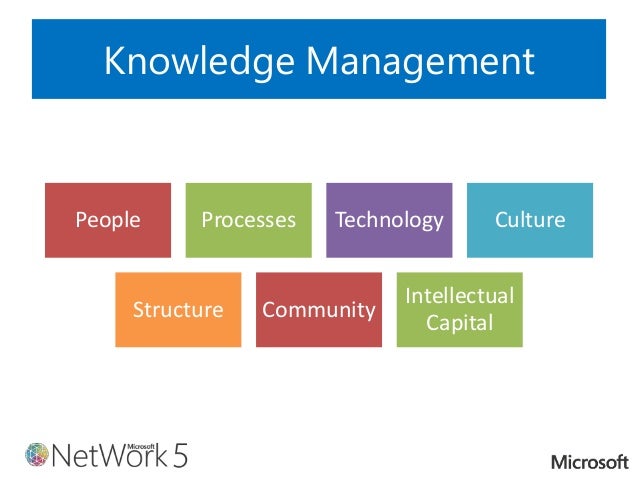 Knowledge Management

People

Processes

Technology

Culture

Structure

Community

Intellectual Capital

Microsoft NetWork 5

Microsoft